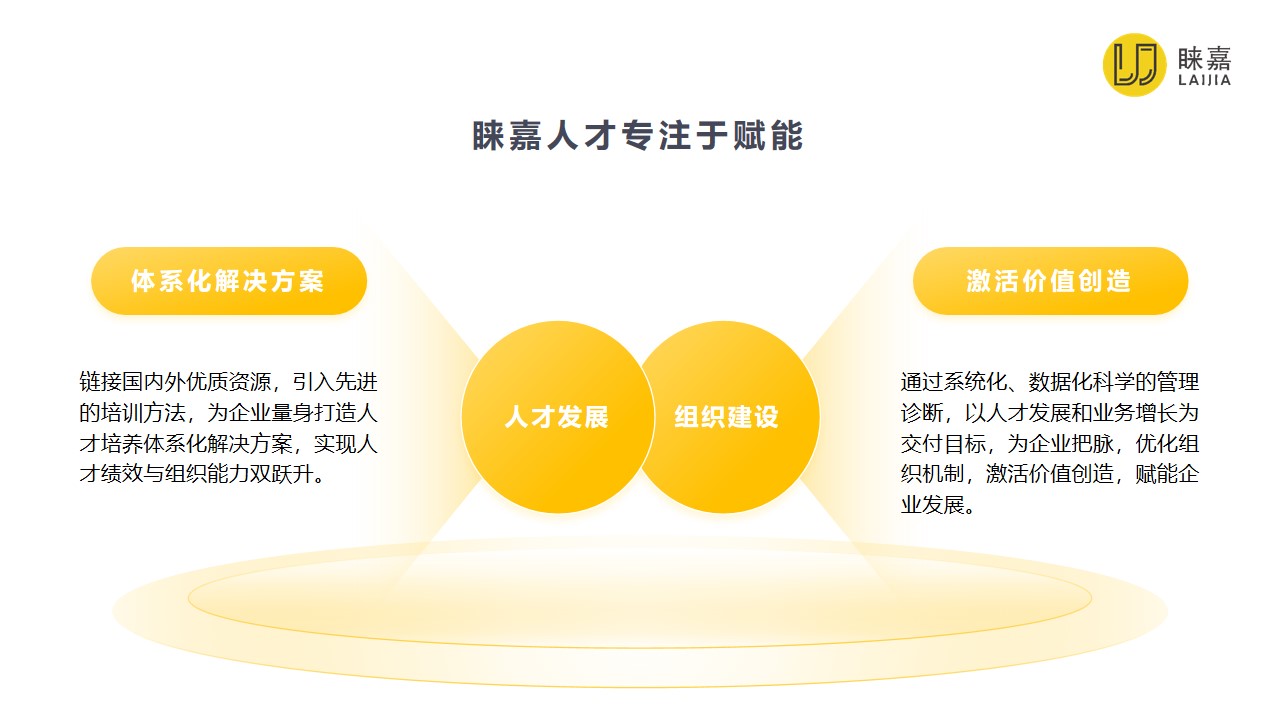 睐嘉
LAIJIA

睐嘉人才专注于赋能

体系化解决方案

链接国内外优质资源，引入先进的培训方法，为企业量身打造人才培养体系化解决方案，实现人才绩效与组织能力双跃升。

人才发展

组织建设

激活价值创造

通过系统化、数据化科学的管理诊断，以人才发展和业务增长为交付目标，为企业把脉，优化组织机制，激活价值创造，赋能企业发展。